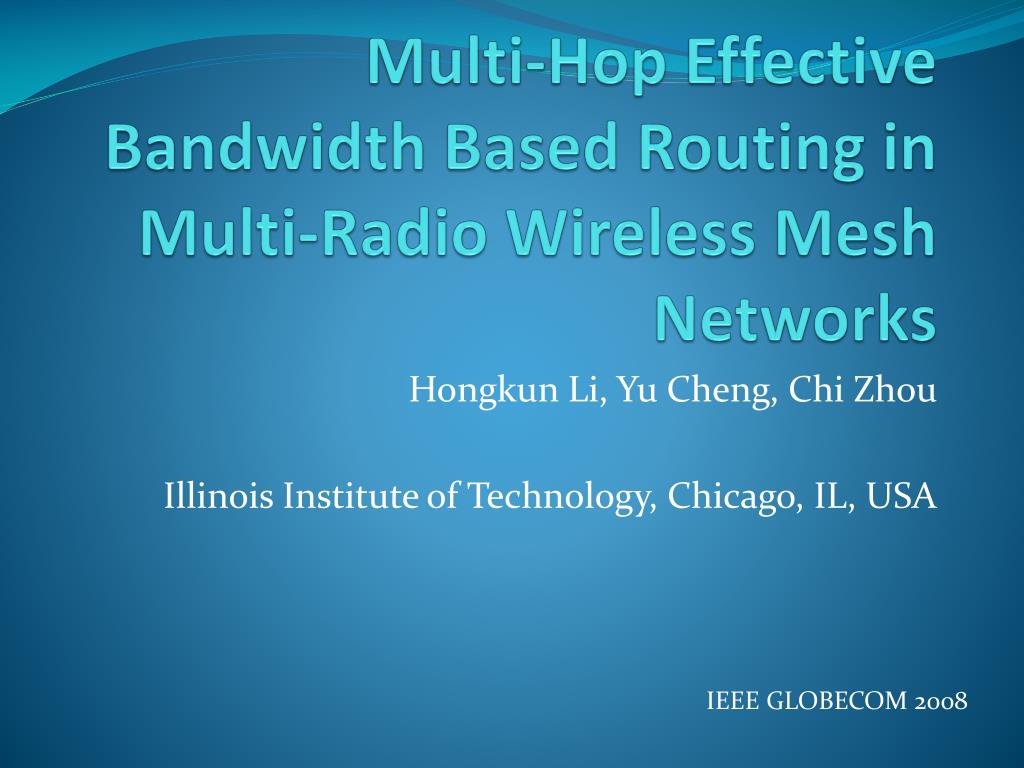 Multi-Hop Effective Bandwidth Based Routing in Multi-Radio Wireless Mesh Networks

Hongkun Li, Yu Cheng, Chi Zhou

Illinois Institute of Technology, Chicago, IL, USA

IEEE GLOBECOM 2008